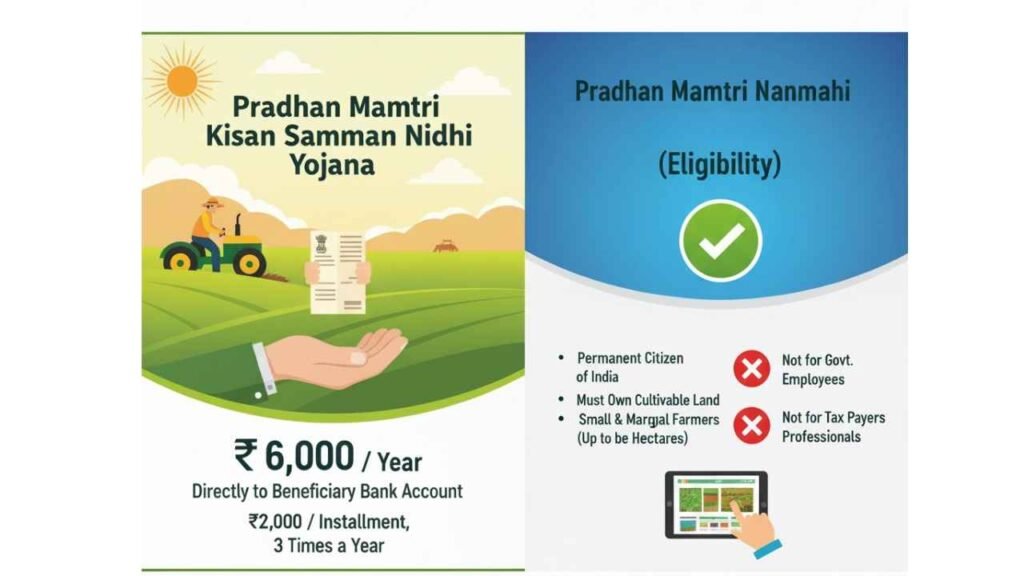 Pradhan Mamtri Kisan Samman Nidhi Yojana

₹ 6,000 / Year
Directly to Beneficiary Bank Account
₹2,000 / Installment, 3 Times a Year

Pradhan Mamtri Nanmahi

(Eligibility)

• Permanent Citizen of India
• Must Own Cultivable Land
• Small & Margjal Farmers (Up to be Hectares)

Not for Govt. Employees

Not for Tax Payers Professionals